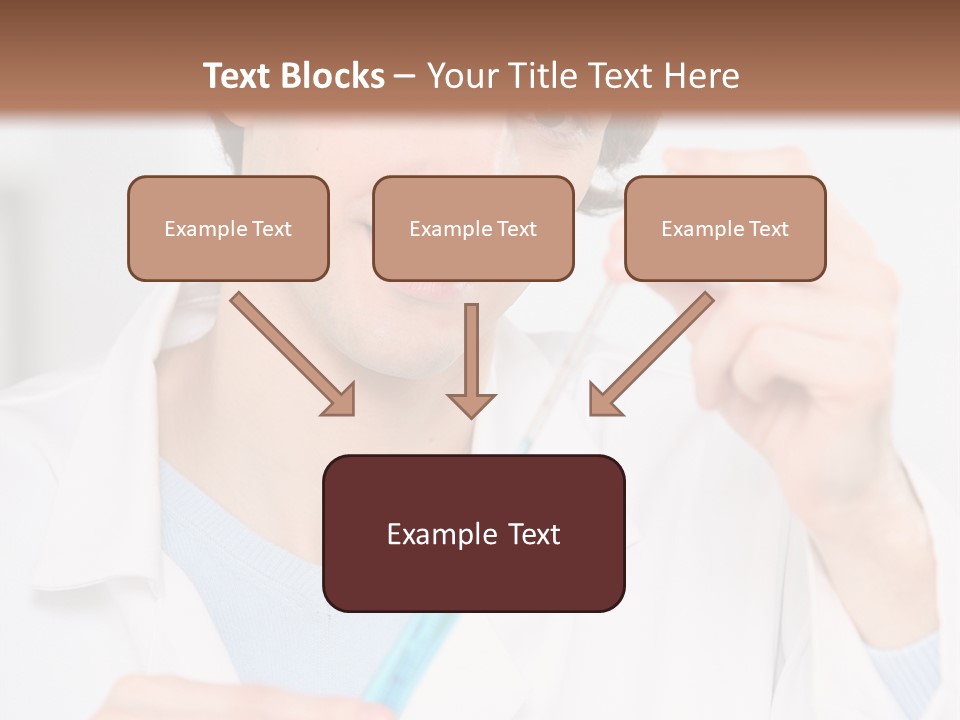 Text Blocks – Your Title Text Here

Example Text

Example Text

Example Text

Example Text